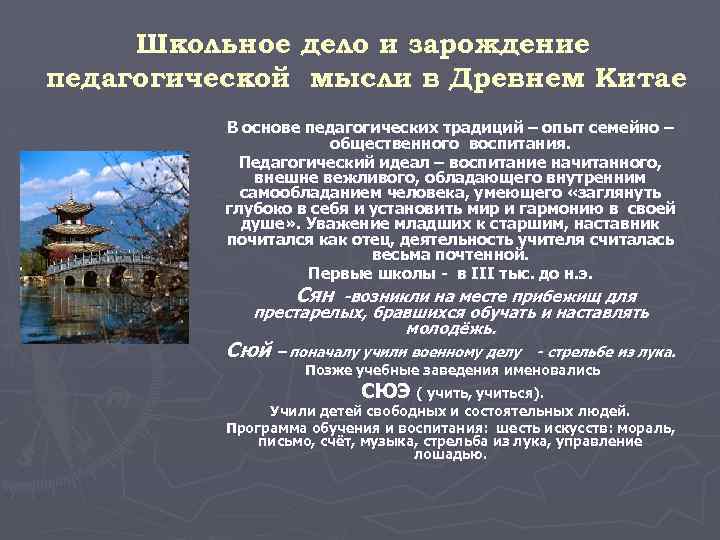 Школьное дело и зарождение педагогической мысли в Древнем Китае

В основе педагогических традиций – опыт семейно – общественного воспитания.

Педагогический идеал – воспитание начитанного, внешне вежливого, обладающего внутренним самообладанием человека, умеющего «заглянуть глубоко в себя и установить мир и гармонию в своей душе». Уважение младших к старшим, наставник почитался как отец, деятельность учителя считалась весьма почтенной.

Первые школы - в III тыс. до н.э.

Сян -возникли на месте прибежищ для престарелых, бравшихся обучать и наставлять молодёжь.

Сюй – поначалу учили военному делу - стрельбе из лука.

Позже учебные заведения именовались

СЮЭ ( учить, учиться).

Учили детей свободных и состоятельных людей.

Программа обучения и воспитания: шесть искусств: мораль, письмо, счёт, музыка, стрельба из лука, управление лошадью.